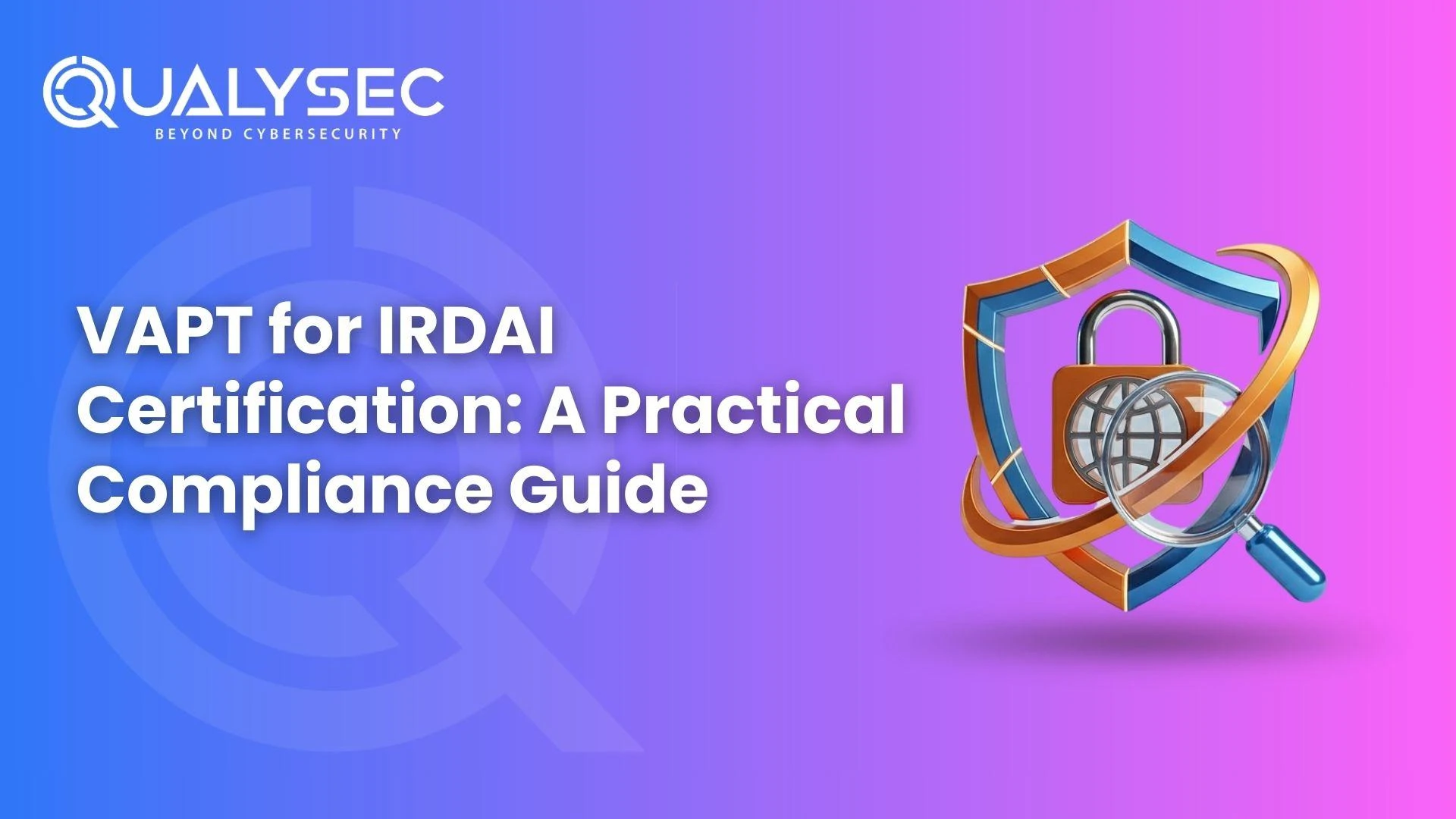 QUALYSEC
BEYOND CYBERSECURITY

VAPT for IRDAI Certification: A Practical Compliance Guide